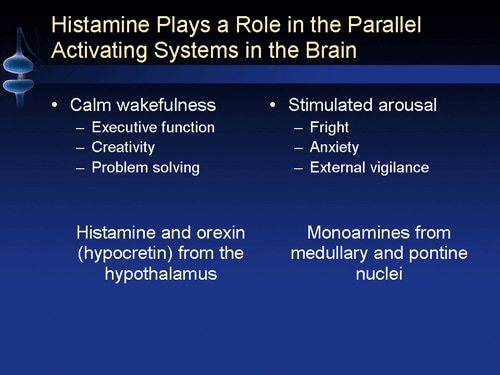 Histamine Plays a Role in the Parallel Activating Systems in the Brain

• Calm wakefulness
– Executive function
– Creativity
– Problem solving

Histamine and orexin (hypocretin) from the hypothalamus

• Stimulated arousal
– Fright
– Anxiety
– External vigilance

Monoamines from medullary and pontine nuclei